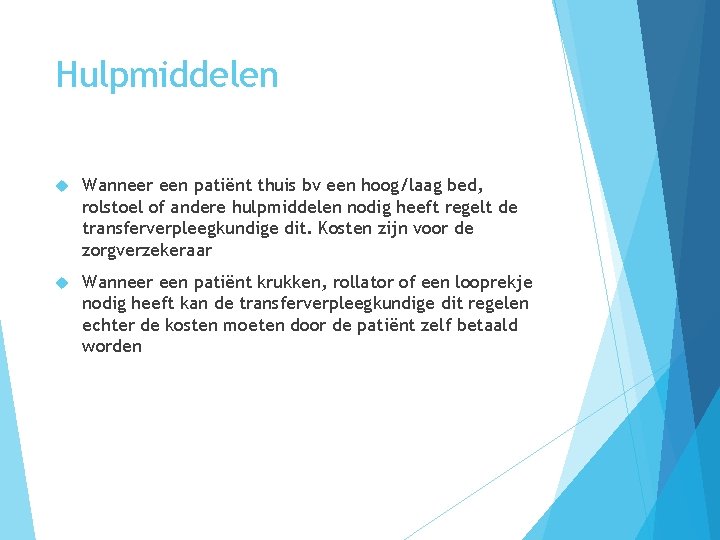 Hulpmiddelen

Wanneer een patiënt thuis bv een hoog/laag bed, rolstoel of andere hulpmiddelen nodig heeft regelt de transferverpleegkundige dit. Kosten zijn voor de zorgverzekeraar

Wanneer een patiënt krukken, rollator of een looprekje nodig heeft kan de transferverpleegkundige dit regelen echter de kosten moeten door de patiënt zelf betaald worden